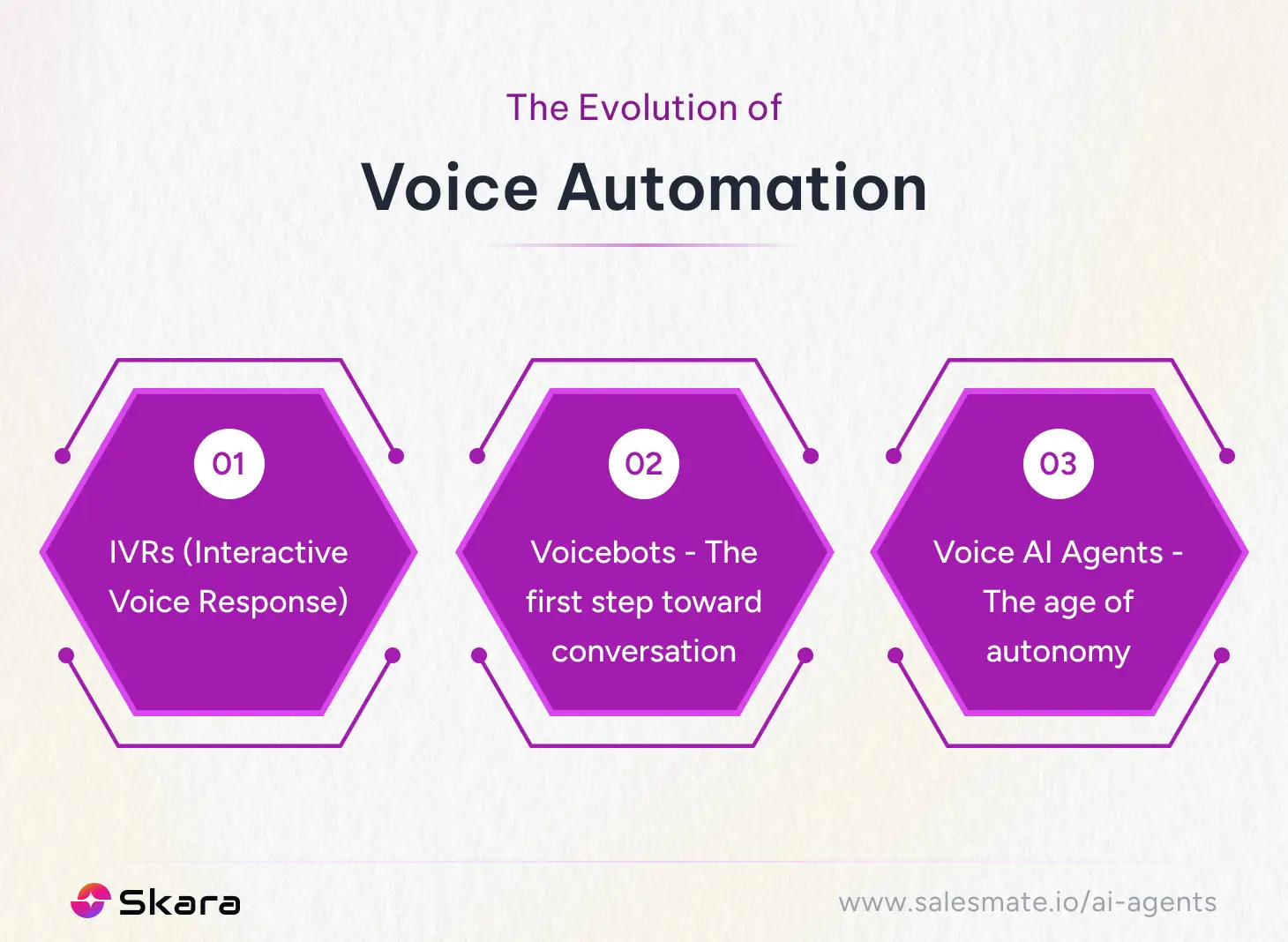 The Evolution of

Voice Automation

01

IVRs (Interactive Voice Response)

02

Voicebots - The first step toward conversation

03

Voice AI Agents - The age of autonomy

Skara

www.salesmate.io/ai-agents